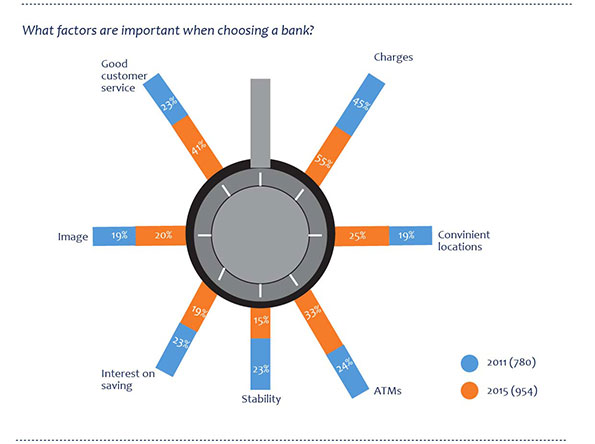 What factors are important when choosing a bank?

Good customer service
23%
41%

Charges
45%
55%

Image
19%
20%

25%
19%
Convinient locations

19%
23%
Interest on saving

15%
23%
Stability

33%
24%
ATMs

2011 (780)
2015 (954)